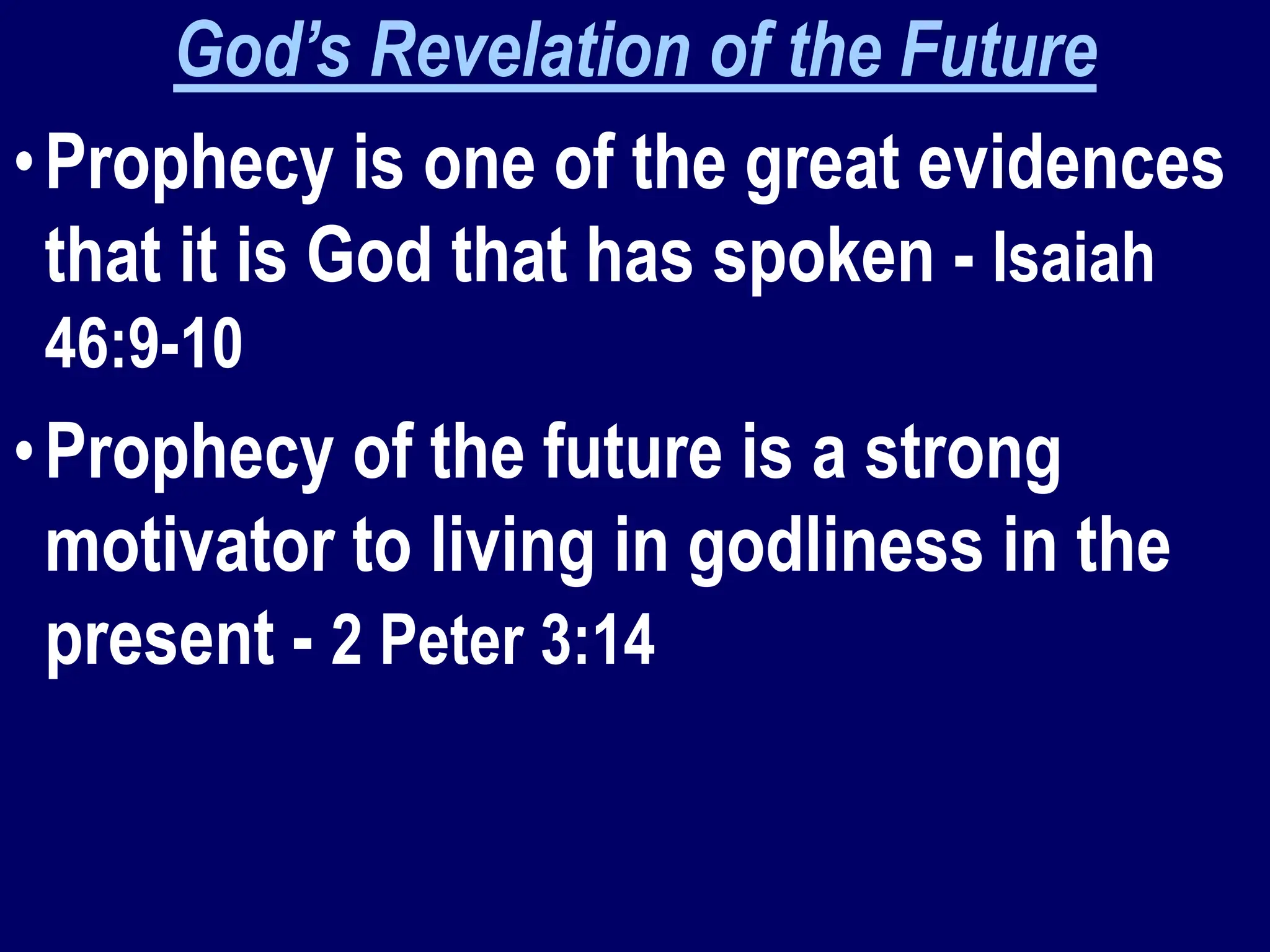 God’s Revelation of the Future

• Prophecy is one of the great evidences that it is God that has spoken - Isaiah 46:9-10

• Prophecy of the future is a strong motivator to living in godliness in the present - 2 Peter 3:14